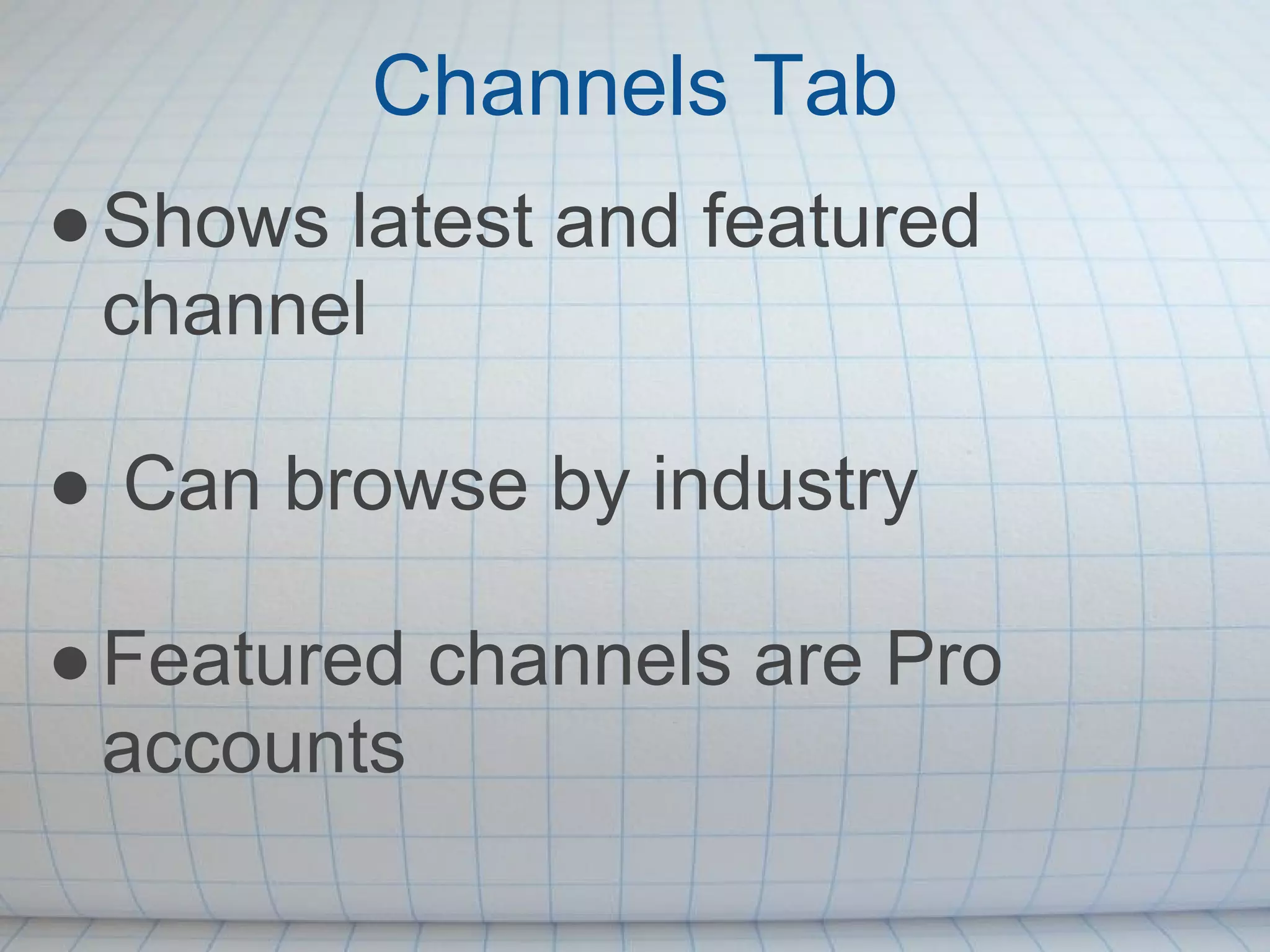 Channels Tab

● Shows latest and featured channel

● Can browse by industry

● Featured channels are Pro accounts